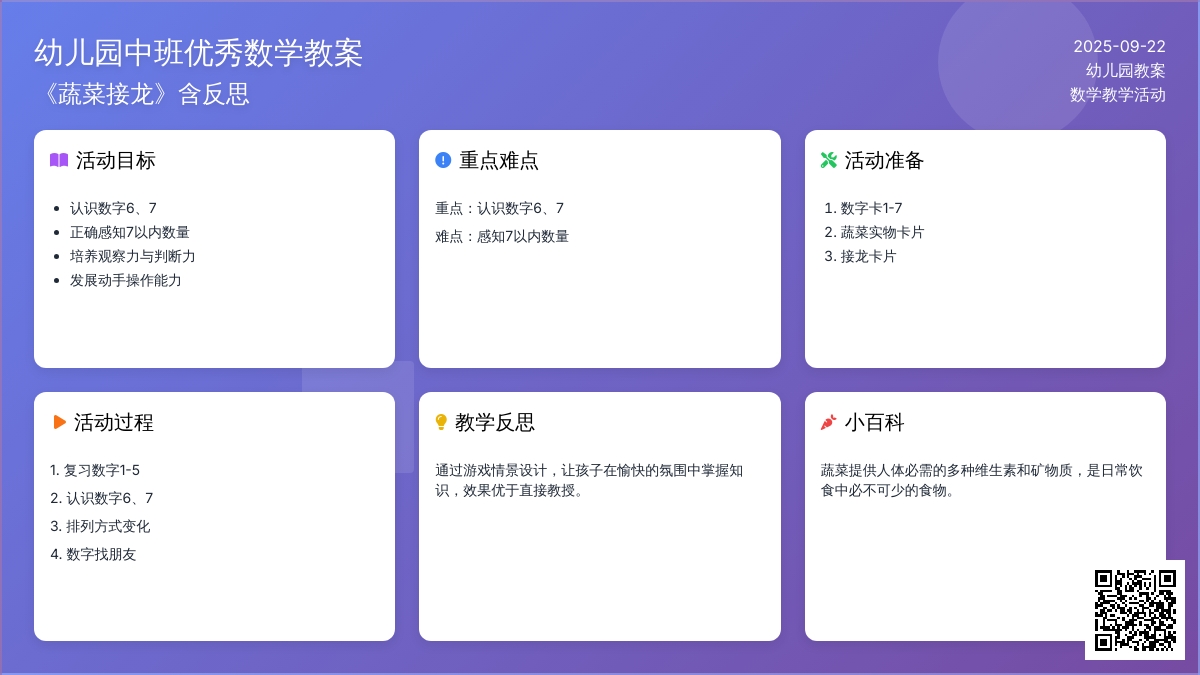 幼儿园中班优秀数学教案
《蔬菜接龙》含反思

2025-09-22
幼儿园教案
数学教学活动

活动目标

- 认识数字6、7
- 正确感知7以内数量
- 培养观察力与判断力
- 发展动手操作能力

重点难点

重点：认识数字6、7

难点：感知7以内数量

活动准备

1. 数字卡1-7
2. 蔬菜实物卡片
3. 接龙卡片

活动过程

1. 复习数字1-5
2. 认识数字6、7
3. 排列方式变化
4. 数字找朋友

教学反思

通过游戏情景设计，让孩子在愉快的氛围中掌握知识，效果优于直接教授。

小百科

蔬菜提供人体必需的多种维生素和矿物质，是日常饮食中必不可少的食物。